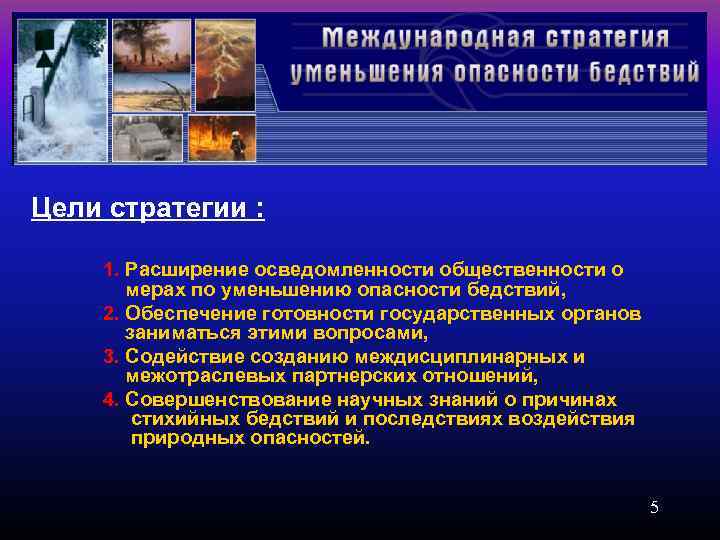 Международная стратегия уменьшения опасности бедствий

Цели стратегии :

1. Расширение осведомленности общественности о мерах по уменьшению опасности бедствий,
2. Обеспечение готовности государственных органов заниматься этими вопросами,
3. Содействие созданию междисциплинарных и межотраслевых партнерских отношений,
4. Совершенствование научных знаний о причинах стихийных бедствий и последствиях воздействия природных опасностей.

5